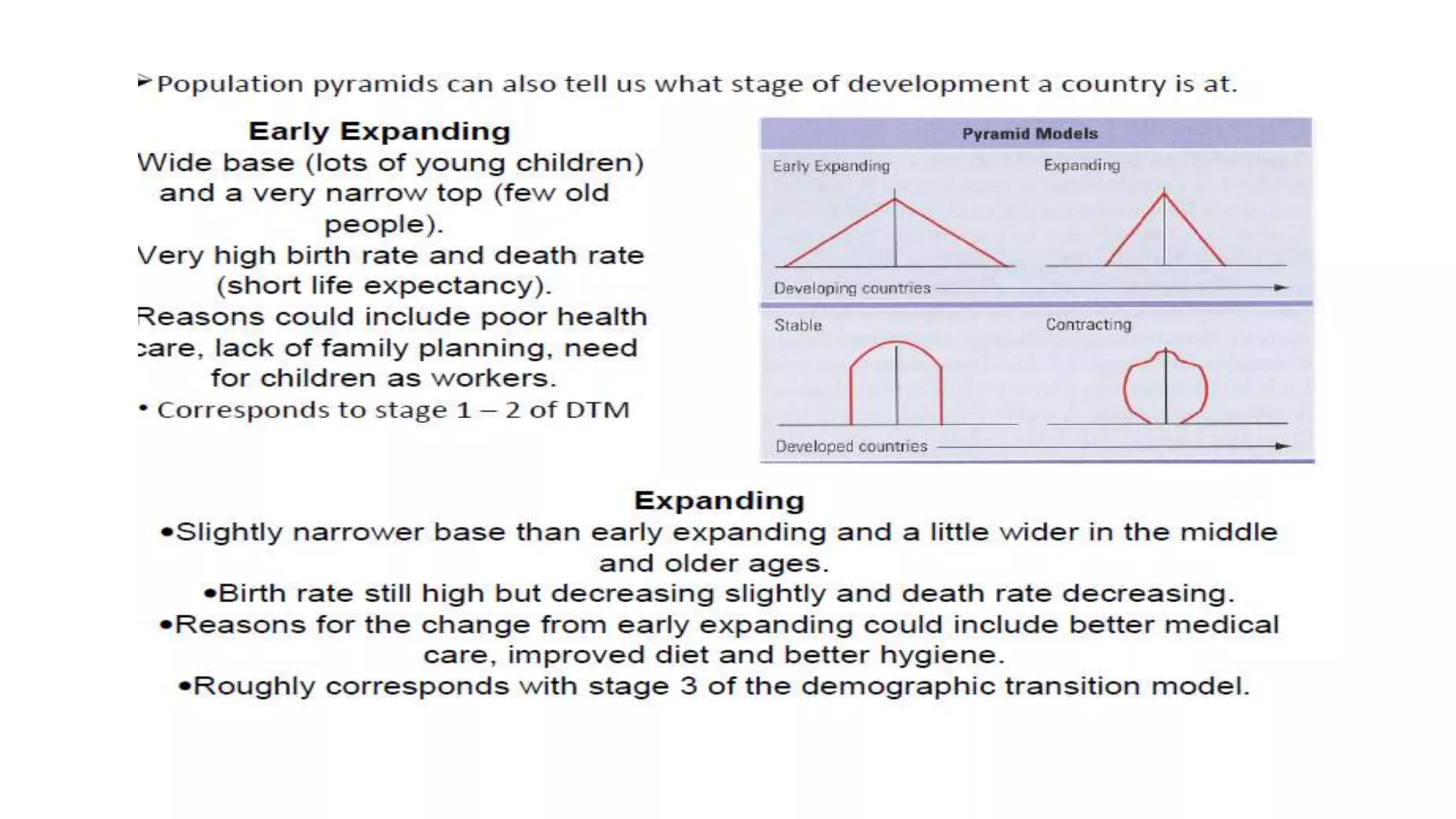 ➢Population pyramids can also tell us what stage of development a country is at.

Early Expanding
Wide base (lots of young children) and a very narrow top (few old people).
Very high birth rate and death rate (short life expectancy).
Reasons could include poor health care, lack of family planning, need for children as workers.
• Corresponds to stage 1 – 2 of DTM

Pyramid Models
Early Expanding
Expanding
Developing countries
Stable
Contracting
Developed countries

Expanding
•Slightly narrower base than early expanding and a little wider in the middle and older ages.
•Birth rate still high but decreasing slightly and death rate decreasing.
•Reasons for the change from early expanding could include better medical care, improved diet and better hygiene.
•Roughly corresponds with stage 3 of the demographic transition model.